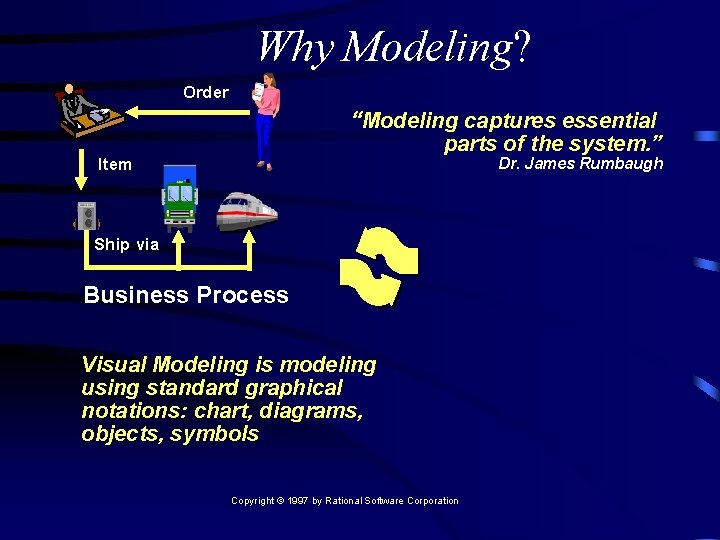 Why Modeling?

Order

Item

Ship via

Business Process

“Modeling captures essential parts of the system.”
Dr. James Rumbaugh

Visual Modeling is modeling using standard graphical notations: chart, diagrams, objects, symbols

Copyright © 1997 by Rational Software Corporation